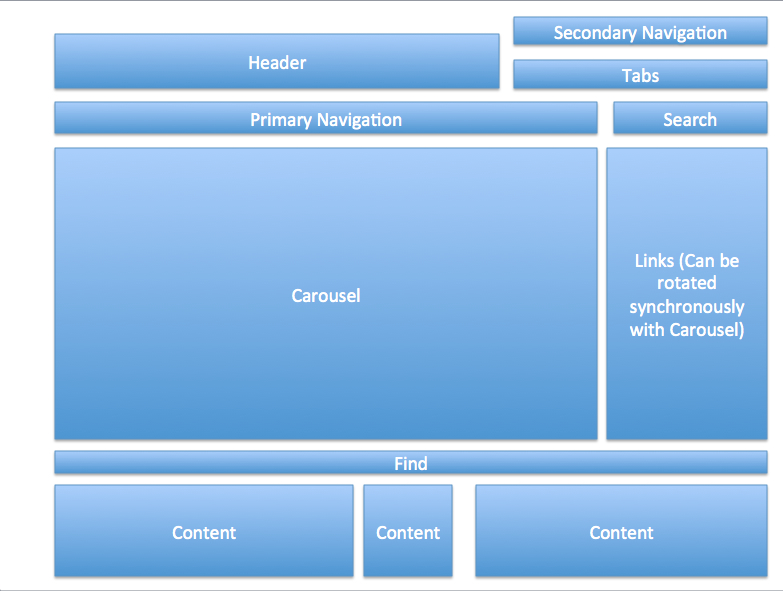 Header

Secondary Navigation

Tabs

Primary Navigation

Search

Carousel

Links (Can be rotated synchronously with Carousel)

Find

Content

Content

Content